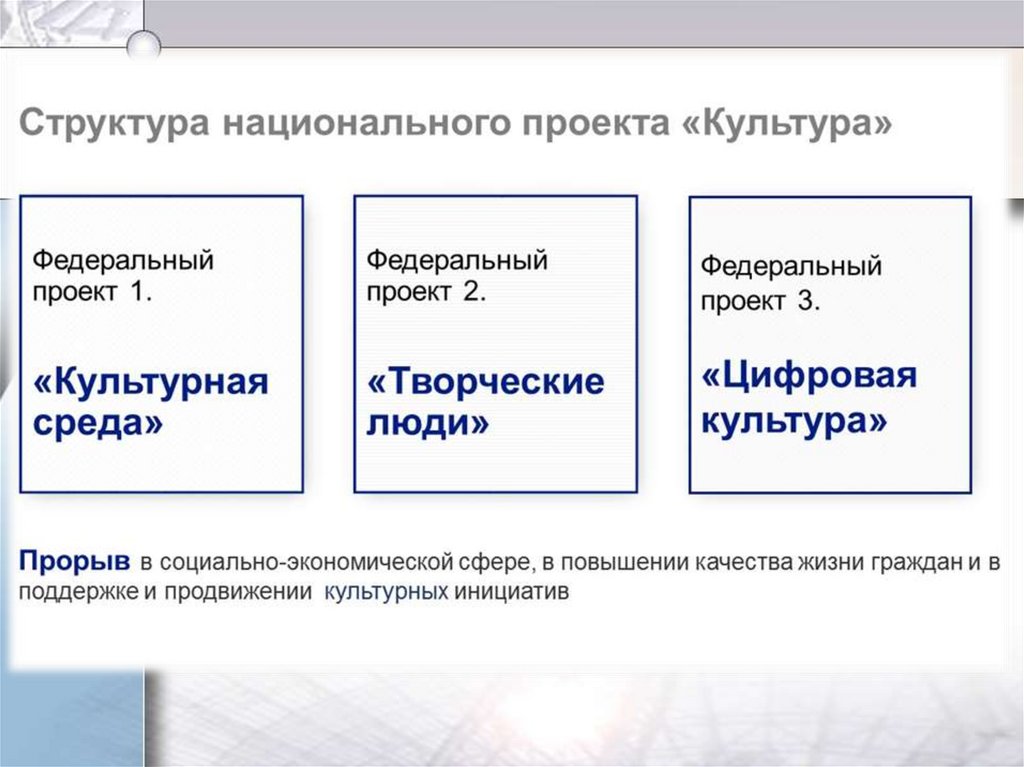 Структура национального проекта «Культура»

Федеральный проект 1.

«Культурная среда»

Федеральный проект 2.

«Творческие люди»

Федеральный проект 3.

«Цифровая культура»

Прорыв в социально-экономической сфере, в повышении качества жизни граждан и в поддержке и продвижении культурных инициатив